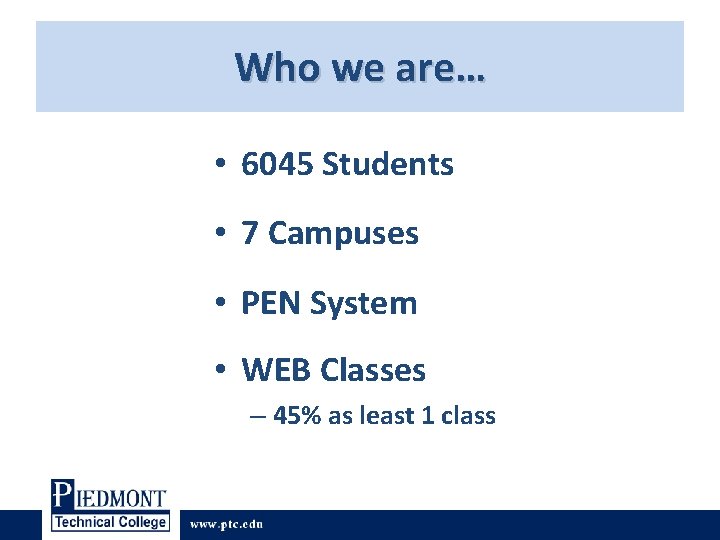 Who we are…

• 6045 Students

• 7 Campuses

• PEN System

• WEB Classes

– 45% as least 1 class

PIEDMONT
Technical College

www.ptc.edu